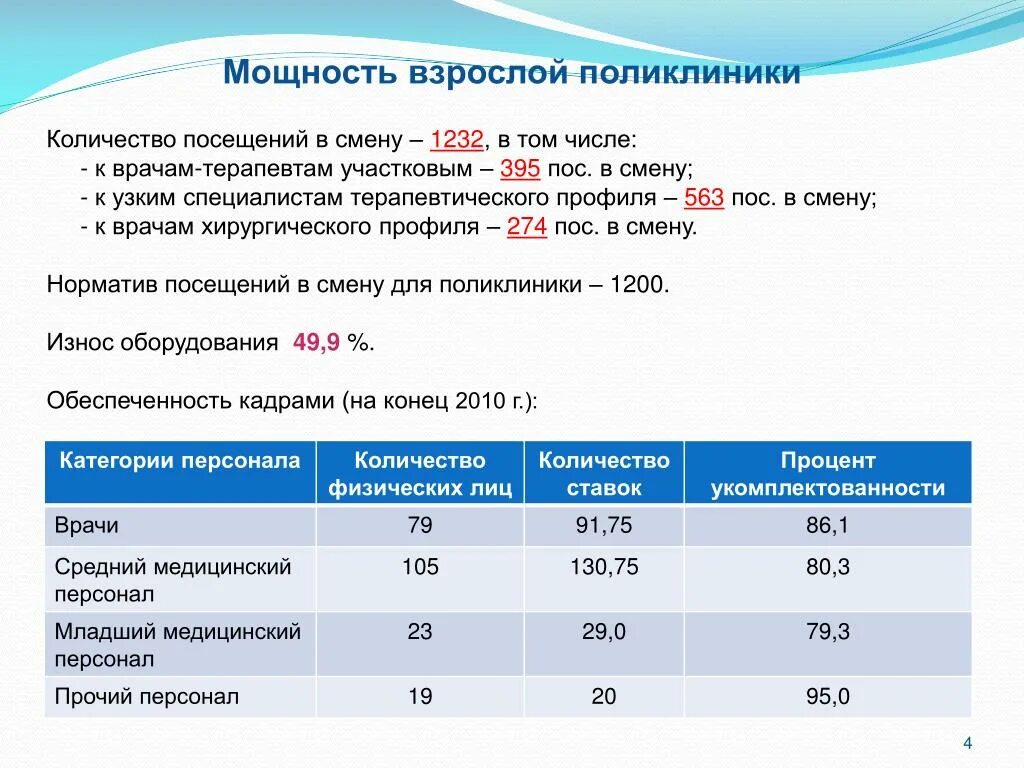 Мощность взрослой поликлиники

Количество посещений в смену – 1232, в том числе:
- к врачам-терапевтам участковым – 395 пос. в смену;
- к узким специалистам терапевтического профиля – 563 пос. в смену;
- к врачам хирургического профиля – 274 пос. в смену.

Норматив посещений в смену для поликлиники – 1200.

Износ оборудования 49,9 %.

Обеспеченность кадрами (на конец 2010 г.):

| Категории персонала | Количество физических лиц | Количество ставок | Процент укомплектованности |
|---|---|---|---|
| Врачи | 79 | 91,75 | 86,1 |
| Средний медицинский персонал | 105 | 130,75 | 80,3 |
| Младший медицинский персонал | 23 | 29,0 | 79,3 |
| Прочий персонал | 19 | 20 | 95,0 |

4